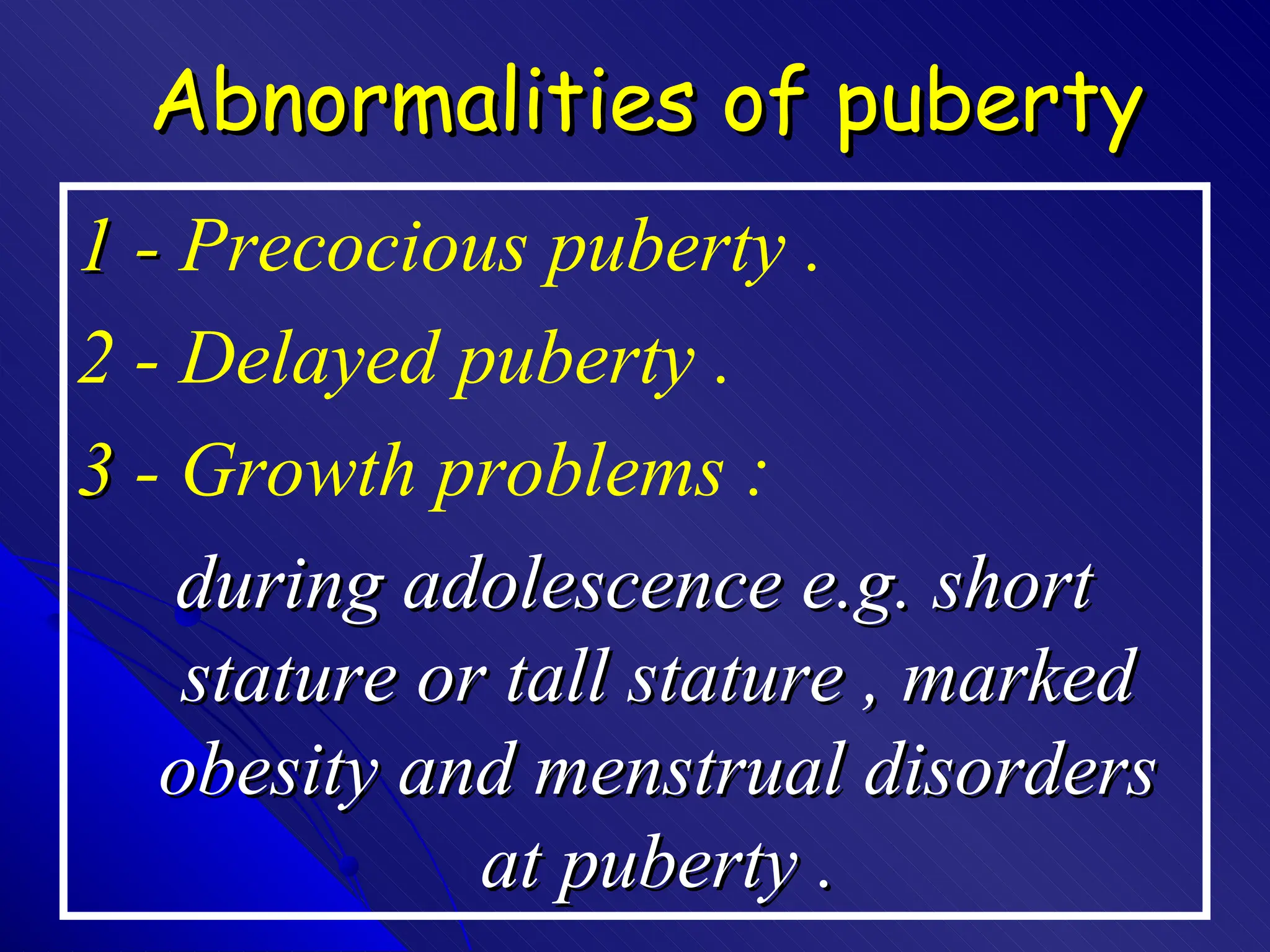 Abnormalities of puberty

1 - Precocious puberty .

2 - Delayed puberty .

3 - Growth problems :

during adolescence e.g. short stature or tall stature , marked obesity and menstrual disorders at puberty .